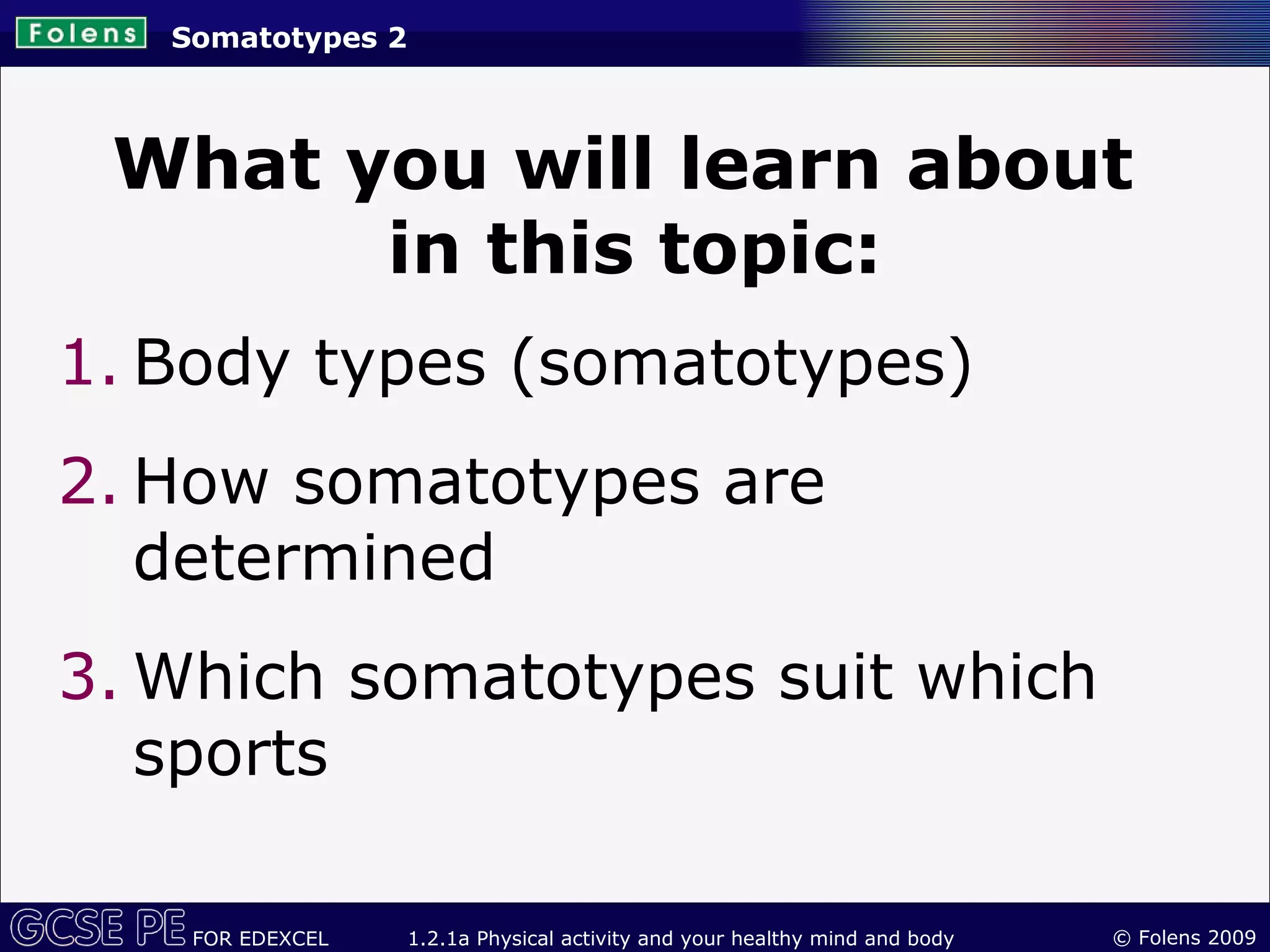 Folens Somatotypes 2

What you will learn about in this topic:

1. Body types (somatotypes)

2. How somatotypes are determined

3. Which somatotypes suit which sports

GCSE PE FOR EDEXCEL 1.2.1a Physical activity and your healthy mind and body © Folens 2009